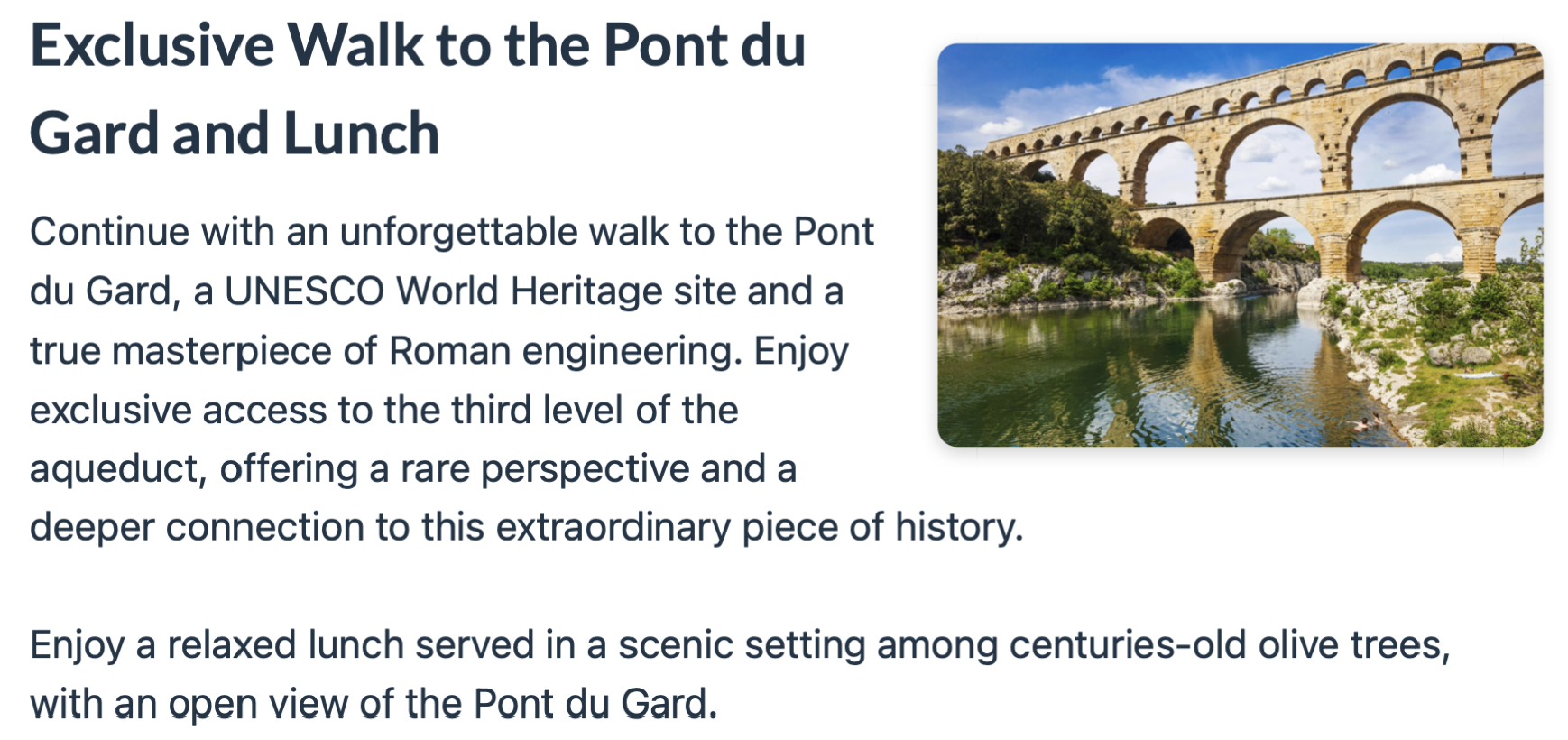 Exclusive Walk to the Pont du Gard and Lunch

Continue with an unforgettable walk to the Pont du Gard, a UNESCO World Heritage site and a true masterpiece of Roman engineering. Enjoy exclusive access to the third level of the aqueduct, offering a rare perspective and a deeper connection to this extraordinary piece of history.

Enjoy a relaxed lunch served in a scenic setting among centuries-old olive trees, with an open view of the Pont du Gard.